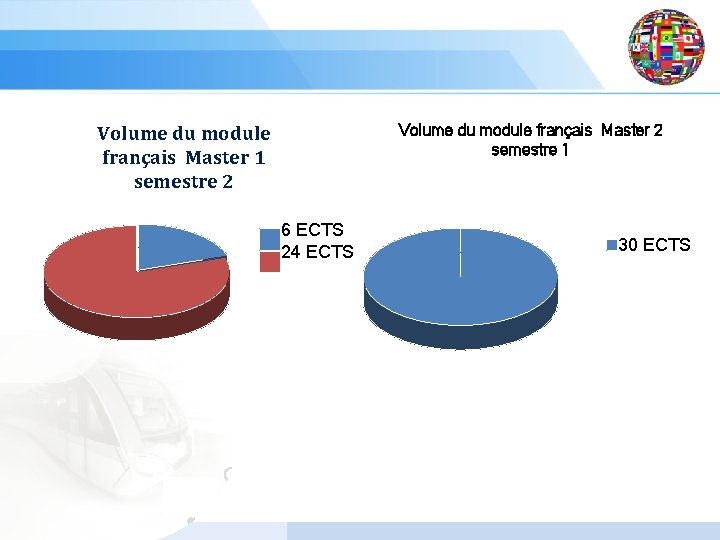 Volume du module français Master 1 semestre 2

6 ECTS
24 ECTS

Volume du module français Master 2 semestre 1

30 ECTS